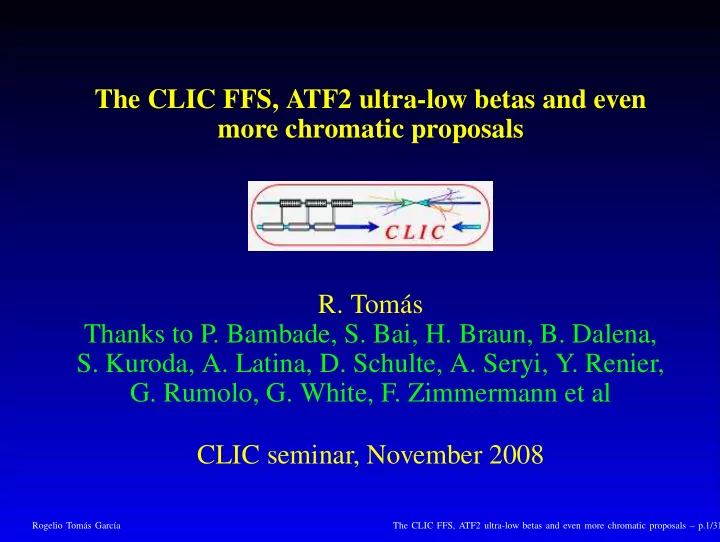 The CLIC FFS, ATF2 ultra-low betas and even more chromatic proposals

CLIC

R. Tomás
Thanks to P. Bambade, S. Bai, H. Braun, B. Dalena, S. Kuroda, A. Latina, D. Schulte, A. Seryi, Y. Renier, G. Rumolo, G. White, F. Zimmermann et al

CLIC seminar, November 2008

Rogelio Tomás García

The CLIC FFS, ATF2 ultra-low betas and even more chromatic proposals – p.1/31